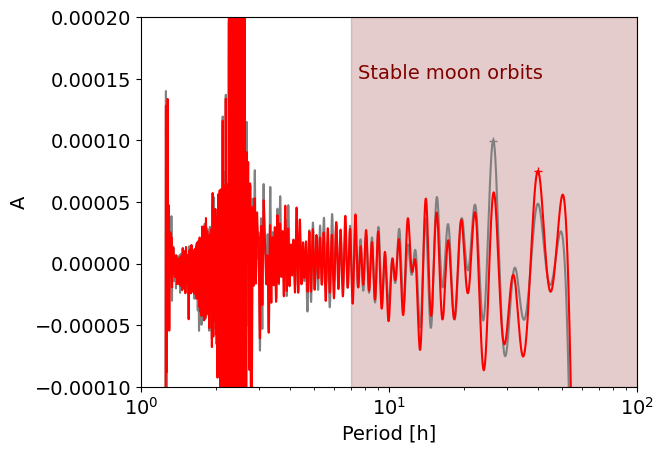 0.00020
0.00015
0.00010
0.00005
0.00000
−0.00005
−0.00010

A

Stable moon orbits

$10^0$
$10^1$
$10^2$

Period [h]